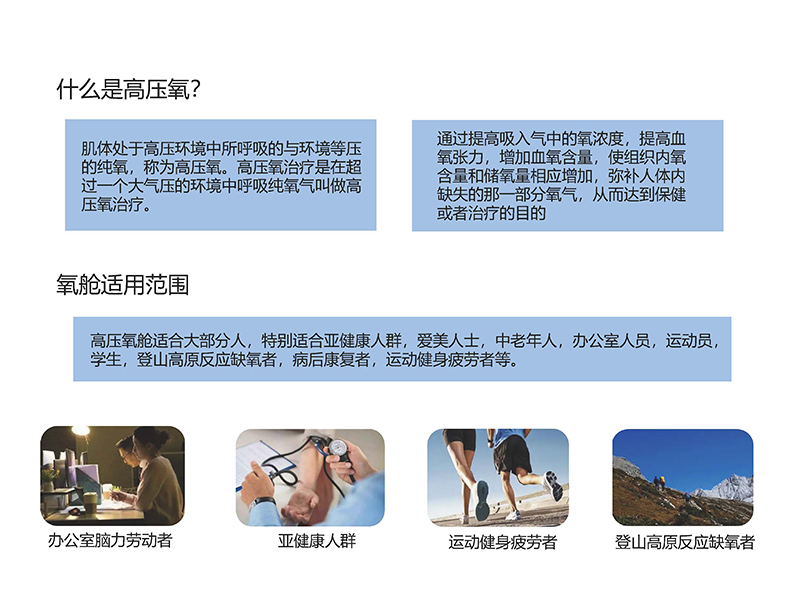 什么是高压氧?

肌体处于高压环境中所呼吸的与环境等压的纯氧，称为高压氧。高压氧治疗是在超过一个大气压的环境中呼吸纯氧气叫做高压氧治疗。

通过提高吸入气中的氧浓度，提高血氧张力，增加血氧含量，使组织内氧含量和储氧量相应增加，弥补人体内缺失的那一部分氧气，从而达到保健或者治疗的目的

氧舱适用范围

高压氧舱适合大部分人，特别适合亚健康人群，爱美人士，中老年人，办公室人员，运动员，学生，登山高原反应缺氧者，病后康复者，运动健身疲劳者等。

办公室脑力劳动者

亚健康人群

运动健身疲劳者

登山高原反应缺氧者